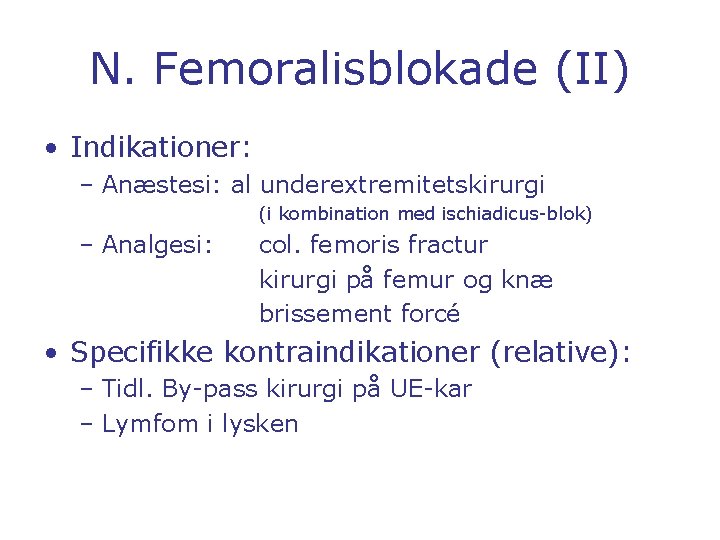 N. Femoralisblokade (II)

• Indikationer:
– Anæstesi: al underextremitetskirurgi
(i kombination med ischiadicus-blok)
– Analgesi: col. femoris fractur
kirurgi på femur og knæ
brissement forcé

• Specifikke kontraindikationer (relative):
– Tidl. By-pass kirurgi på UE-kar
– Lymfom i lysken